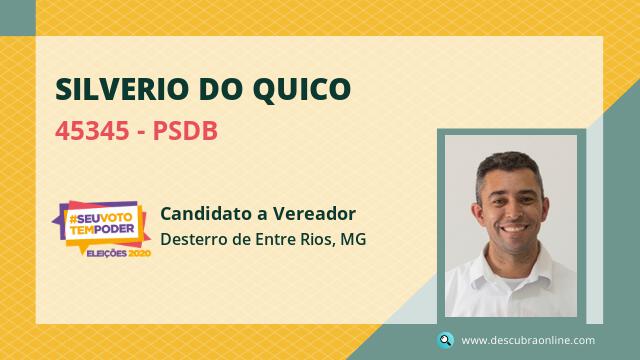 SILVERIO DO QUICO

45345 - PSDB

#SEUVOTO TEMPODER
ELEIÇÕES 2020

Candidato a Vereador

Desterro de Entre Rios, MG

www.descubraonline.com